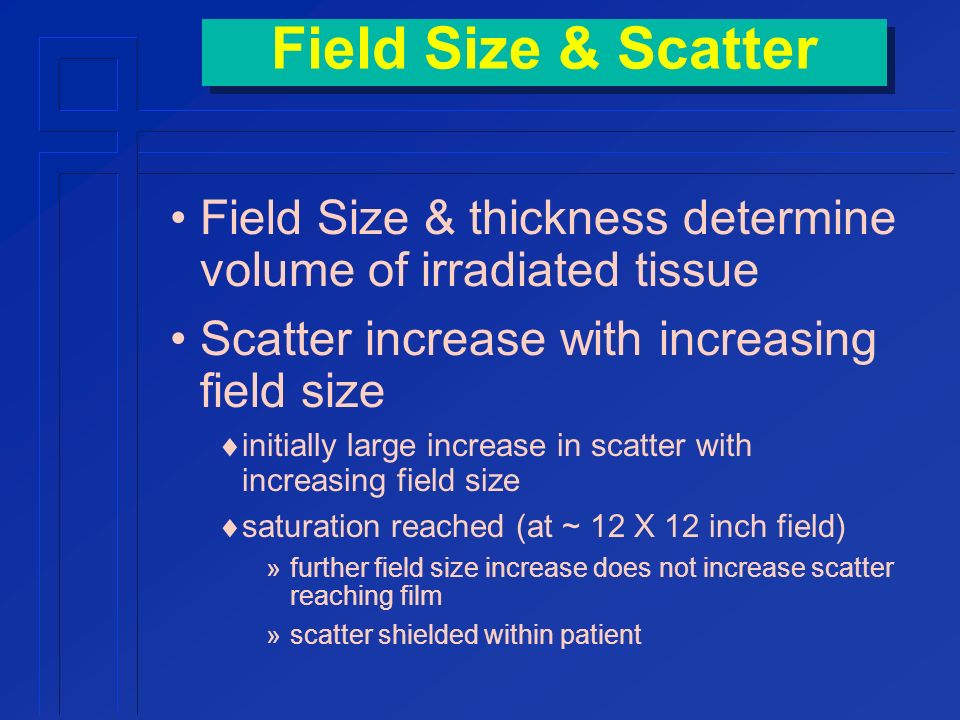 Field Size & Scatter

• Field Size & thickness determine volume of irradiated tissue

• Scatter increase with increasing field size

♦ initially large increase in scatter with increasing field size

♦ saturation reached (at ~ 12 X 12 inch field)

» further field size increase does not increase scatter reaching film

» scatter shielded within patient